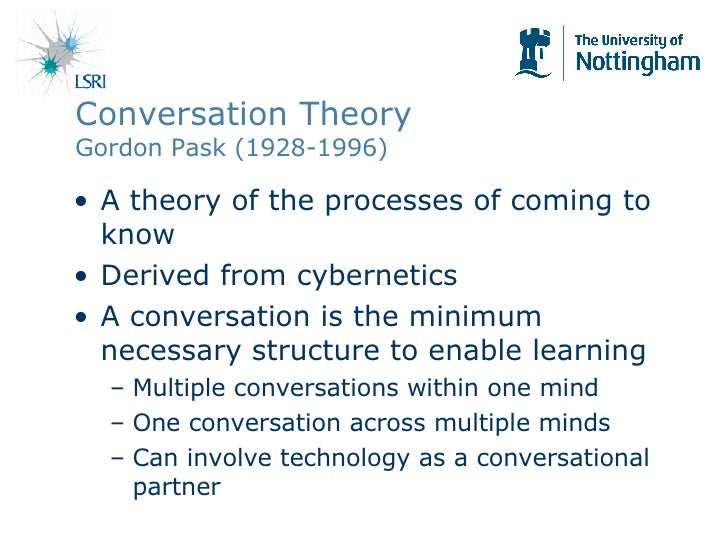 LSRI

The University of Nottingham

Conversation Theory
Gordon Pask (1928-1996)

• A theory of the processes of coming to know
• Derived from cybernetics
• A conversation is the minimum necessary structure to enable learning
– Multiple conversations within one mind
– One conversation across multiple minds
– Can involve technology as a conversational partner